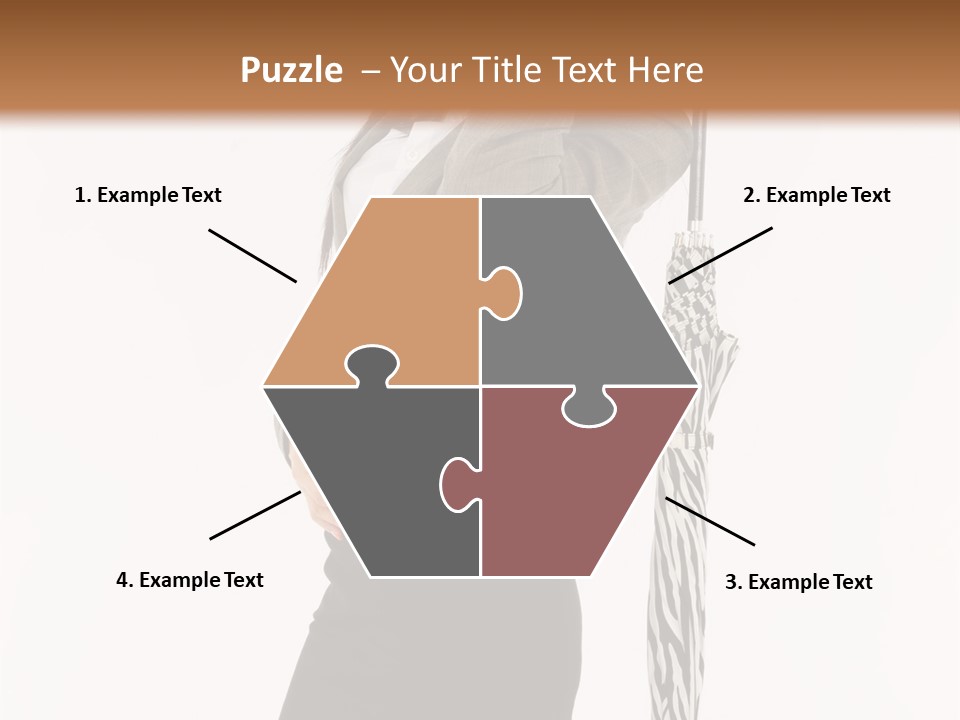 Puzzle – Your Title Text Here

1. Example Text

2. Example Text

4. Example Text

3. Example Text